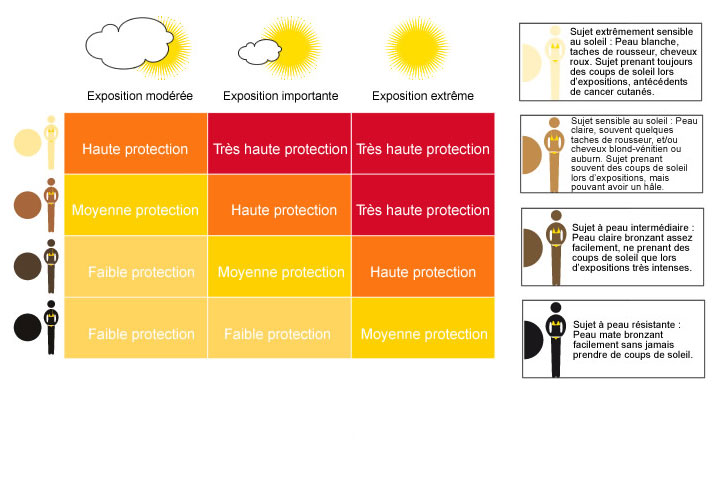 | Exposition modérée | Exposition importante | Exposition extrême |
|---|---|---|
| Haute protection | Très haute protection | Très haute protection |
| Moyenne protection | Haute protection | Très haute protection |
| Faible protection | Moyenne protection | Haute protection |
| Faible protection | Faible protection | Moyenne protection |

Sujet extrêmement sensible au soleil : Peau blanche, taches de rousseur, cheveux roux. Sujet prenant toujours des coups de soleil lors d'expositions, antécédents de cancer cutanés.

Sujet sensible au soleil : Peau claire, souvent quelques taches de rousseur, et/ou cheveux blond-vénitien ou auburn. Sujet prenant souvent des coups de soleil lors d'expositions, mais pouvant avoir un hâle.

Sujet à peau intermédiaire : Peau claire bronzant assez facilement, ne prenant des coups de soleil que lors d'expositions très intenses.

Sujet à peau résistante : Peau mate bronzant facilement sans jamais prendre de coups de soleil.